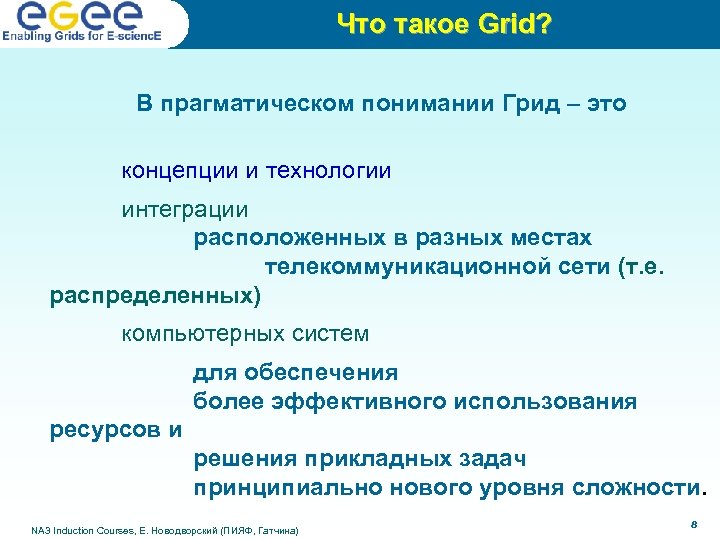 eGee
Enabling Grids for E-sciencE

Что такое Grid?

В прагматическом понимании Грид – это

концепции и технологии

интеграции
расположенных в разных местах
телекоммуникационной сети (т.е. распределенных)

компьютерных систем

для обеспечения
более эффективного использования ресурсов и
решения прикладных задач
принципиально нового уровня сложности.

NA3 Induction Courses, Е. Новодворский (ПИЯФ, Гатчина)

8